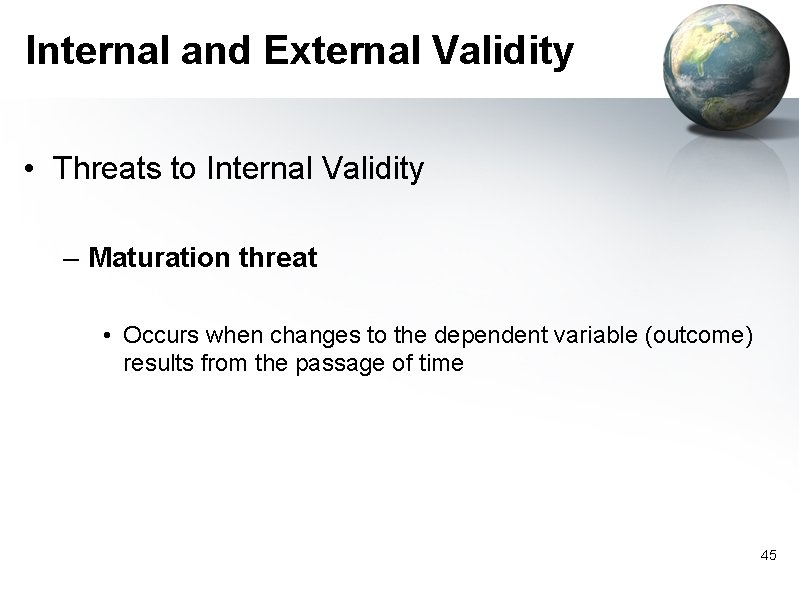 Internal and External Validity

• Threats to Internal Validity

– Maturation threat

• Occurs when changes to the dependent variable (outcome) results from the passage of time

45